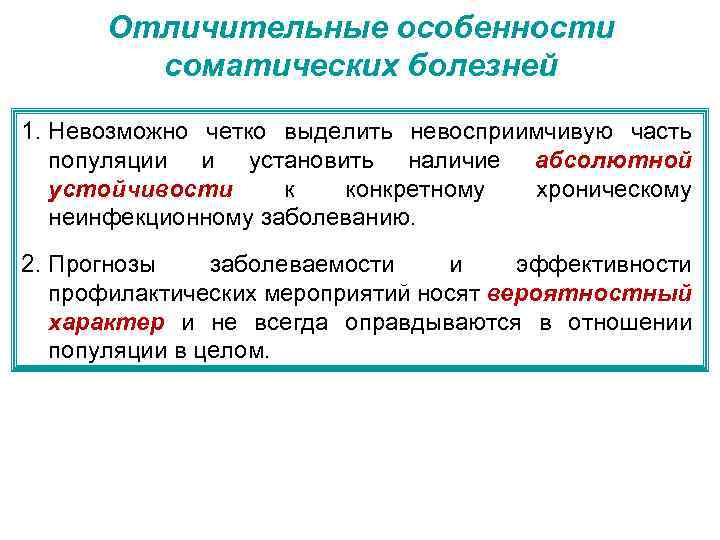 Отличительные особенности соматических болезней

1. Невозможно четко выделить невосприимчивую часть популяции и установить наличие абсолютной устойчивости к конкретному хроническому неинфекционному заболеванию.

2. Прогнозы заболеваемости и эффективности профилактических мероприятий носят вероятностный характер и не всегда оправдываются в отношении популяции в целом.